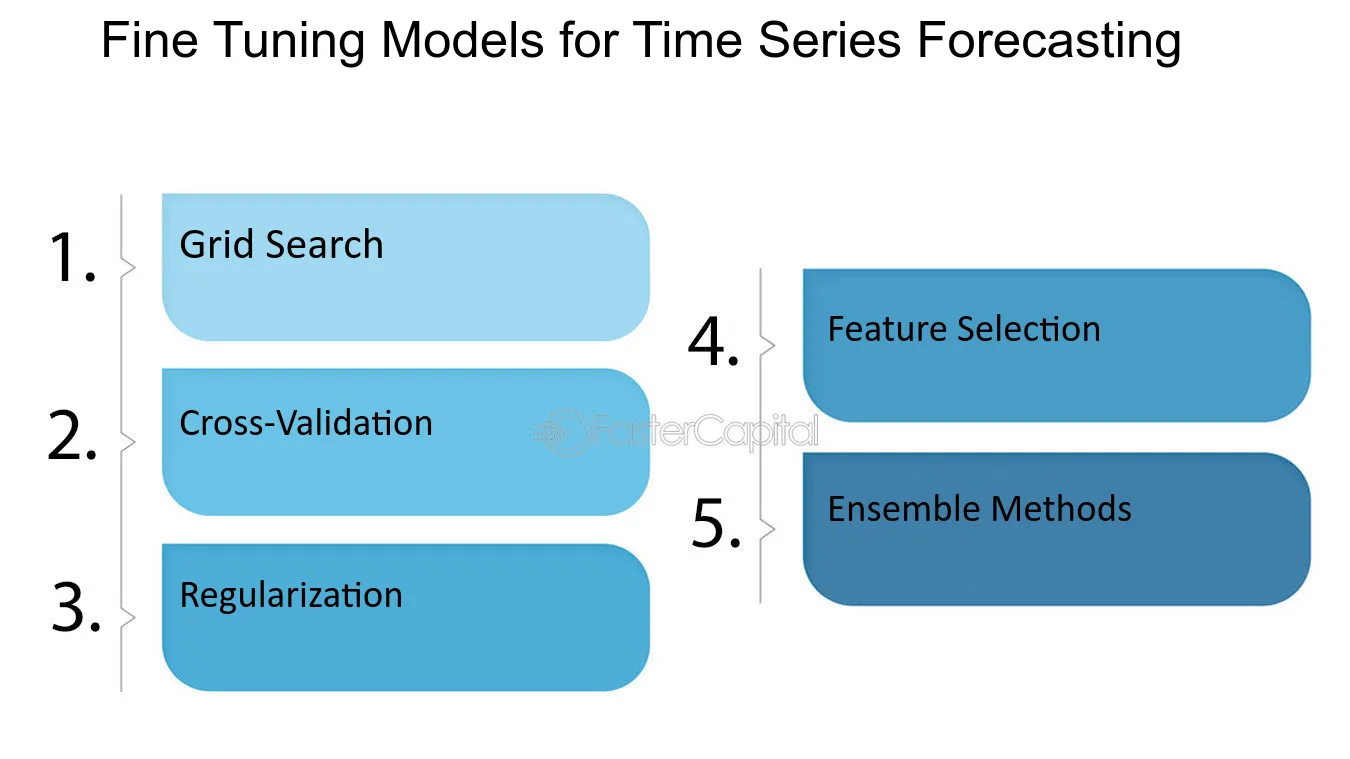 Fine Tuning Models for Time Series Forecasting

1. Grid Search

2. Cross-Validation

3. Regularization

4. Feature Selection

5. Ensemble Methods

FasterCapital